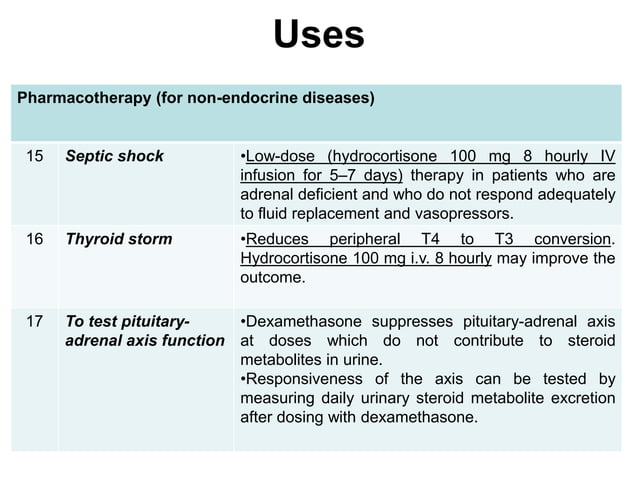 Uses

| Pharmacotherapy (for non-endocrine diseases) | | |
|---|---|---|
| 15 | Septic shock | •Low-dose (hydrocortisone 100 mg 8 hourly IV infusion for 5–7 days) therapy in patients who are adrenal deficient and who do not respond adequately to fluid replacement and vasopressors. |
| 16 | Thyroid storm | •Reduces peripheral T4 to T3 conversion. Hydrocortisone 100 mg i.v. 8 hourly may improve the outcome. |
| 17 | To test pituitary-adrenal axis function | •Dexamethasone suppresses pituitary-adrenal axis at doses which do not contribute to steroid metabolites in urine. •Responsiveness of the axis can be tested by measuring daily urinary steroid metabolite excretion after dosing with dexamethasone. |